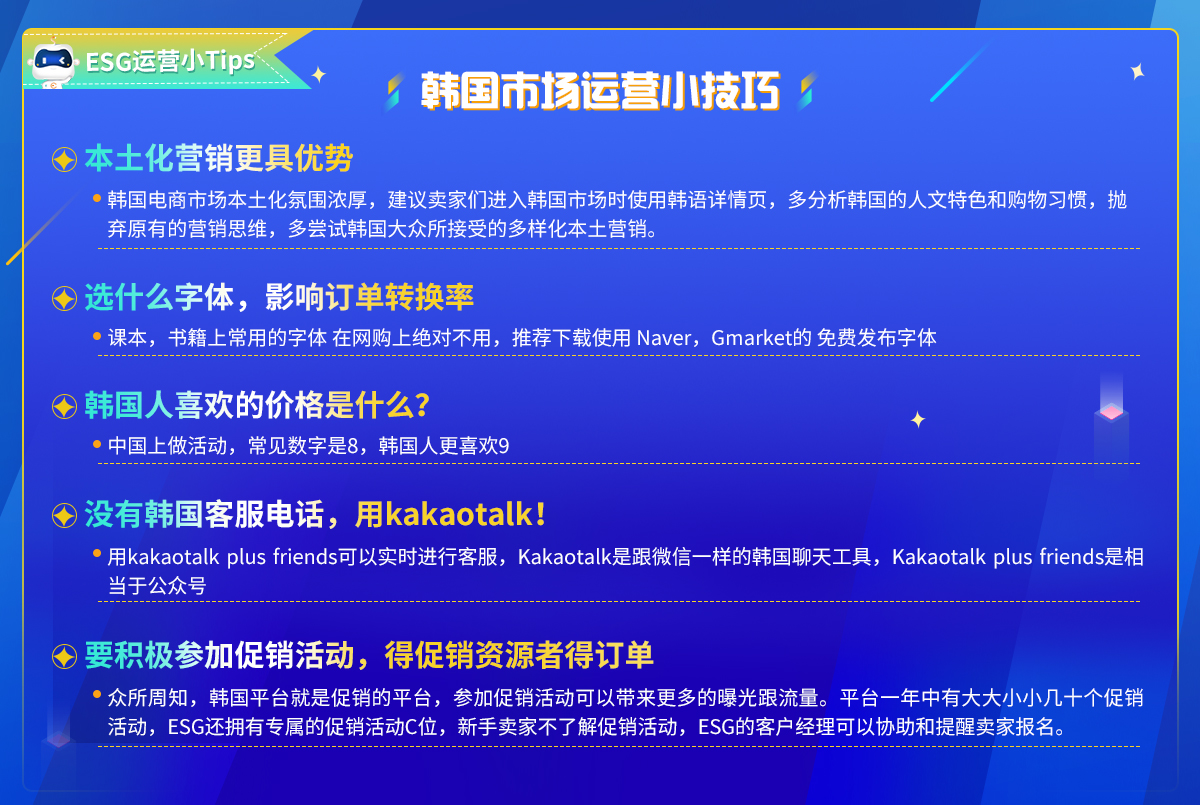 ESG运营小Tips

韩国市场运营小技巧

本土化营销更具优势

韩国电商市场本土化氛围浓厚，建议卖家们进入韩国市场时使用韩语详情页，多分析韩国的人文特色和购物习惯，抛弃原有的营销思维，多尝试韩国大众所接受的多样化本土营销。

选什么字体，影响订单转换率

课本，书籍上常用的字体 在网购上绝对不用，推荐下载使用 Naver，Gmarket的 免费发布字体

韩国人喜欢的价格是什么？

中国上做活动，常见数字是8，韩国人更喜欢9

没有韩国客服电话，用kakaotalk！

用kakaotalk plus friends可以实时进行客服，Kakaotalk是跟微信一样的韩国聊天工具，Kakaotalk plus friends是相当于公众号

要积极参加促销活动，得促销资源者得订单

众所周知，韩国平台就是促销的平台，参加促销活动可以带来更多的曝光跟流量。平台一年中有大大小小几十个促销活动，ESG还拥有专属的促销活动C位，新手卖家不了解促销活动，ESG的客户经理可以协助和提醒卖家报名。